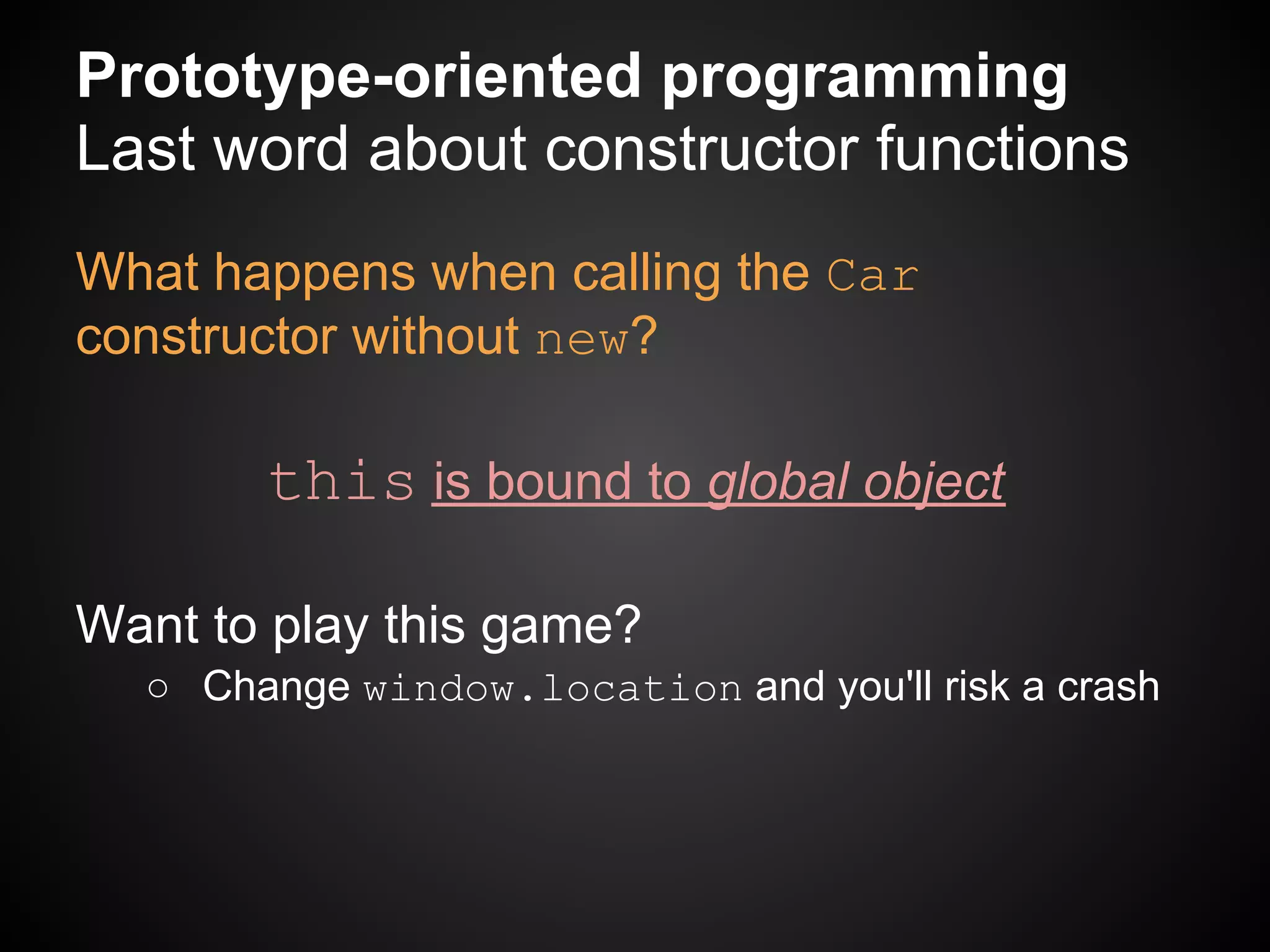 Prototype-oriented programming
Last word about constructor functions

What happens when calling the Car constructor without new?

this is bound to global object

Want to play this game?
○ Change window.location and you'll risk a crash